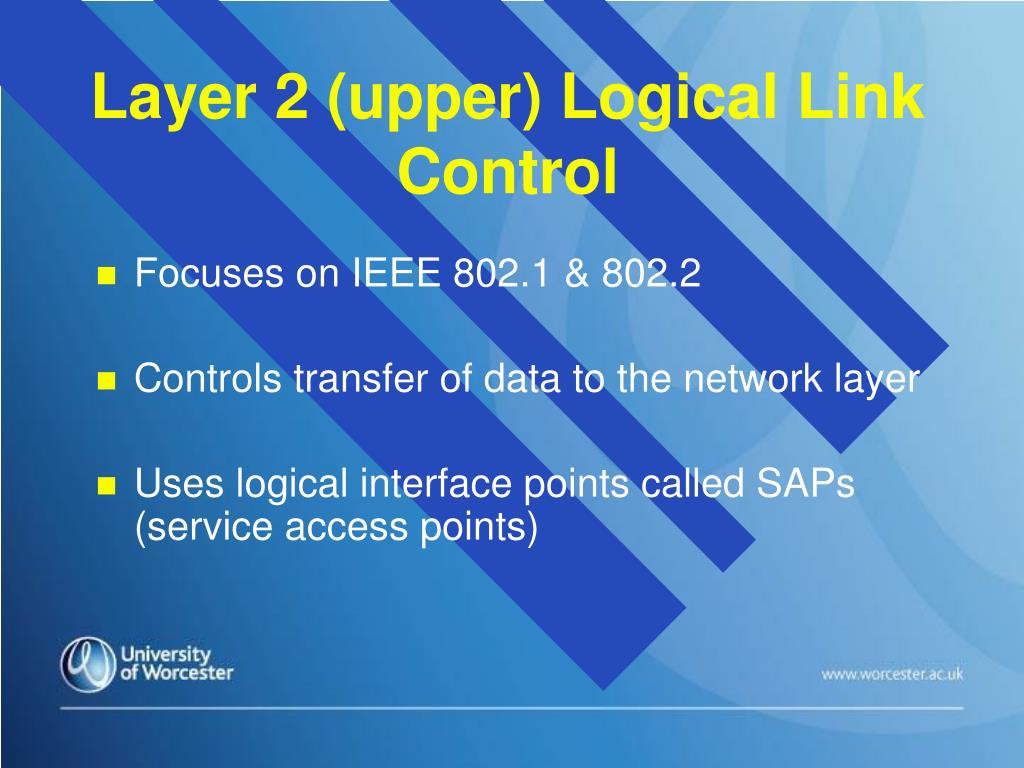 Layer 2 (upper) Logical Link Control

Focuses on IEEE 802.1 & 802.2

Controls transfer of data to the network layer

Uses logical interface points called SAPs (service access points)

University of Worcester

www.worcester.ac.uk